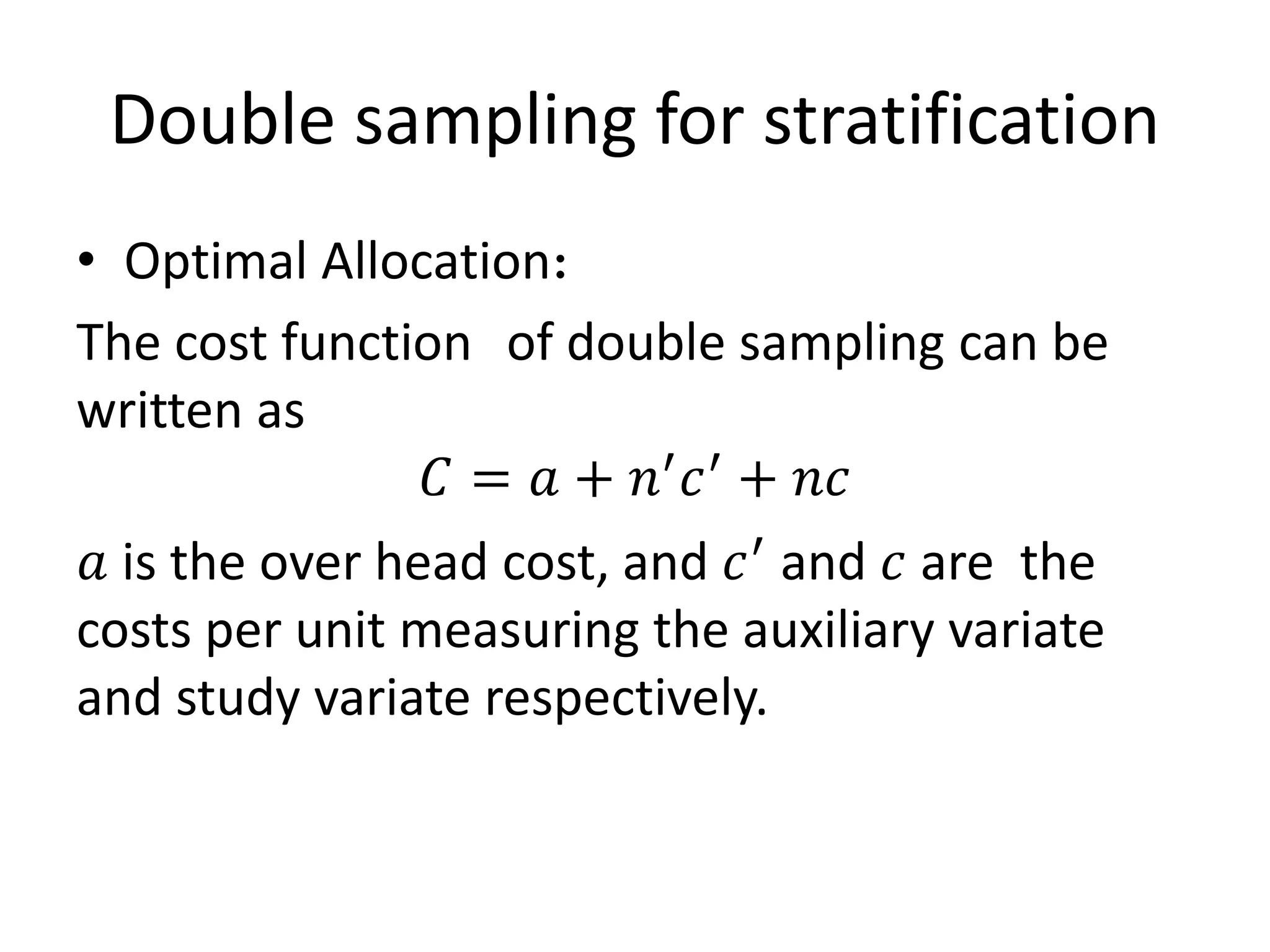 Double sampling for stratification

• Optimal Allocation:

The cost function of double sampling can be written as

$C = a + n'c' + nc$

$a$ is the over head cost, and $c'$ and $c$ are the costs per unit measuring the auxiliary variate and study variate respectively.